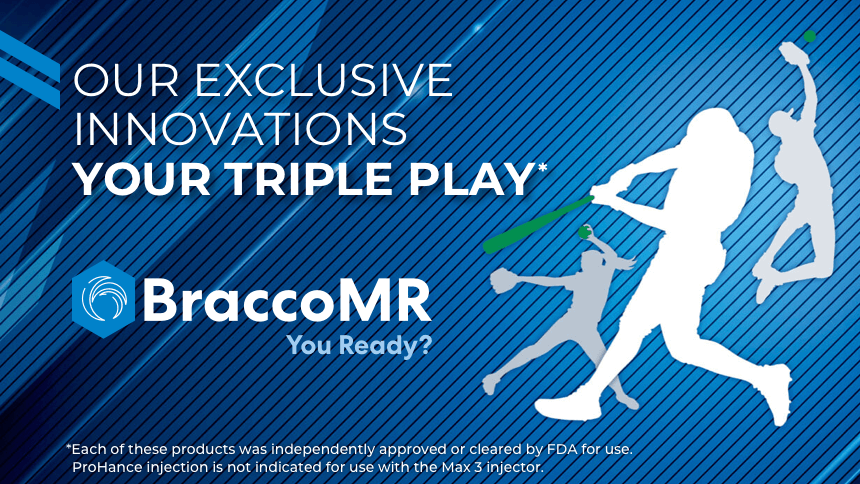 OUR EXCLUSIVE INNOVATIONS
YOUR TRIPLE PLAY*

BraccoMR
You Ready?

*Each of these products was independently approved or cleared by FDA for use.
ProHance injection is not indicated for use with the Max 3 injector.